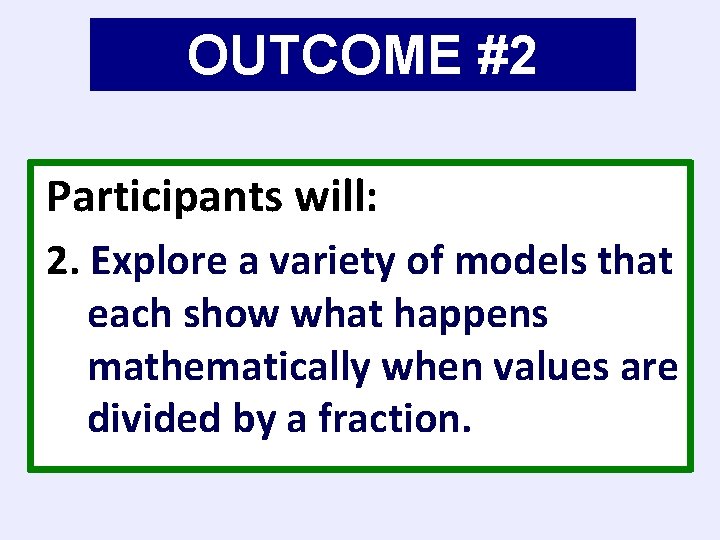 OUTCOME #2

Participants will:

2. Explore a variety of models that each show what happens mathematically when values are divided by a fraction.